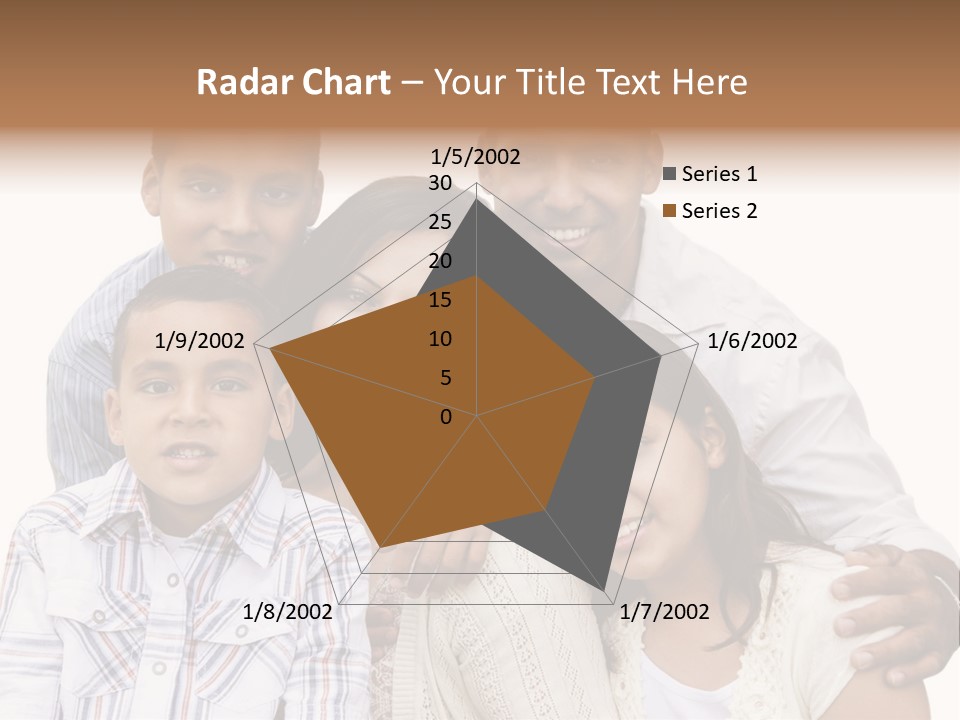 Radar Chart – Your Title Text Here

1/5/2002
30
25
20
15
10
5
0
1/6/2002
1/7/2002
1/8/2002
1/9/2002

Series 1
Series 2